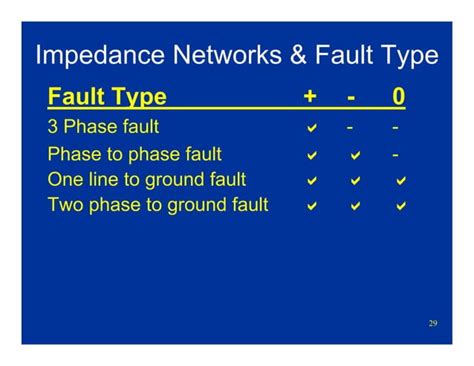 Impedance Networks & Fault Type

| Fault Type | + | - | 0 |
|---|---|---|---|
| 3 Phase fault | ✔ | - | - |
| Phase to phase fault | ✔ | ✔ | - |
| One line to ground fault | ✔ | ✔ | ✔ |
| Two phase to ground fault | ✔ | ✔ | ✔ |

29